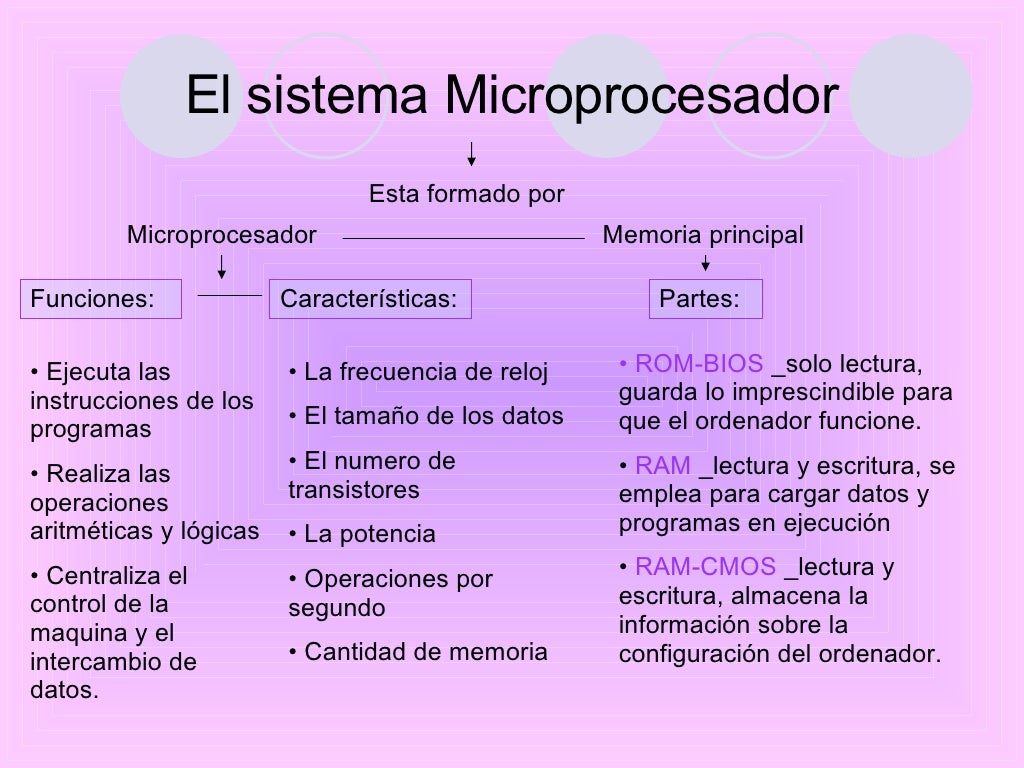 El sistema Microprocesador

Esta formado por

Microprocesador

Memoria principal

Funciones:

Características:

Partes:

• Ejecuta las instrucciones de los programas

• Realiza las operaciones aritméticas y lógicas

• Centraliza el control de la maquina y el intercambio de datos.

• La frecuencia de reloj

• El tamaño de los datos

• El numero de transistores

• La potencia

• Operaciones por segundo

• Cantidad de memoria

• ROM-BIOS _solo lectura, guarda lo imprescindible para que el ordenador funcione.

• RAM _lectura y escritura, se emplea para cargar datos y programas en ejecución

• RAM-CMOS _lectura y escritura, almacena la información sobre la configuración del ordenador.